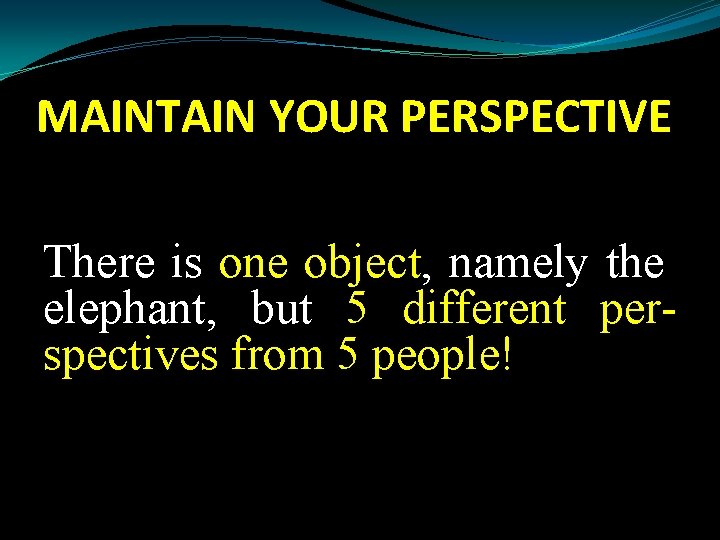 MAINTAIN YOUR PERSPECTIVE

There is one object, namely the elephant, but 5 different perspectives from 5 people!